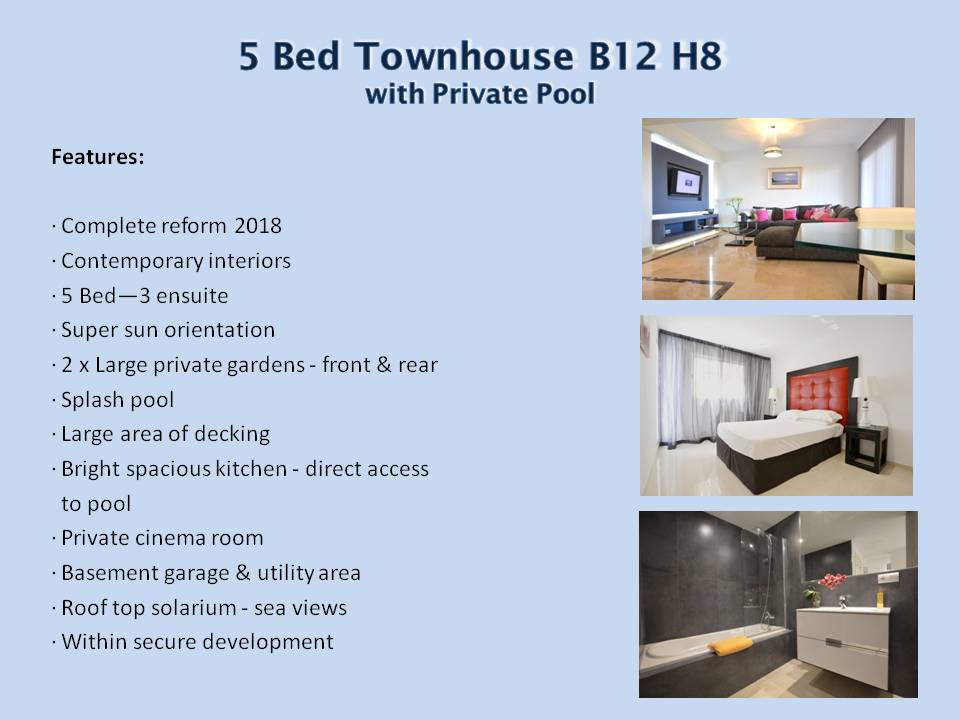 5 Bed Townhouse B12 H8
with Private Pool

Features:

· Complete reform 2018
· Contemporary interiors
· 5 Bed—3 ensuite
· Super sun orientation
· 2 x Large private gardens - front & rear
· Splash pool
· Large area of decking
· Bright spacious kitchen - direct access to pool
· Private cinema room
· Basement garage & utility area
· Roof top solarium - sea views
· Within secure development